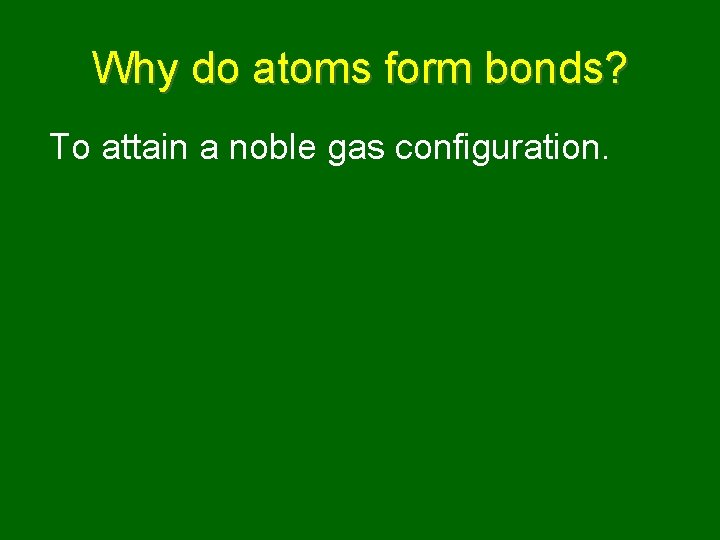 Why do atoms form bonds?

To attain a noble gas configuration.